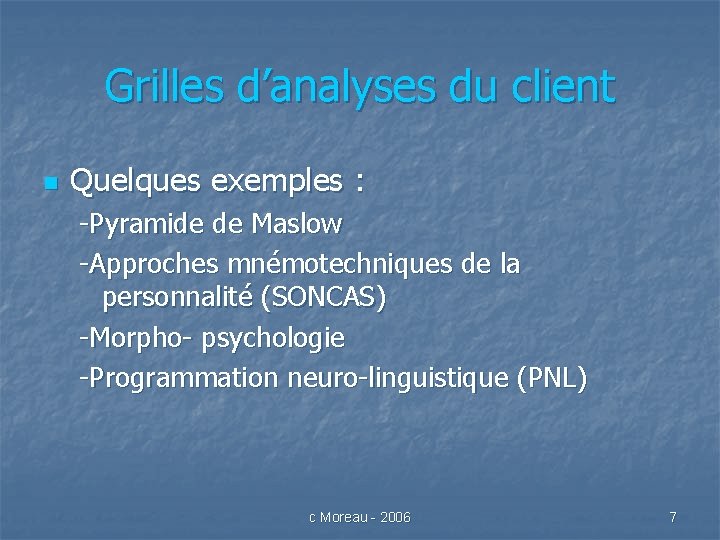 Grilles d’analyses du client

Quelques exemples :
-Pyramide de Maslow
-Approches mnémotechniques de la personnalité (SONCAS)
-Morpho- psychologie
-Programmation neuro-linguistique (PNL)

c Moreau - 2006

7